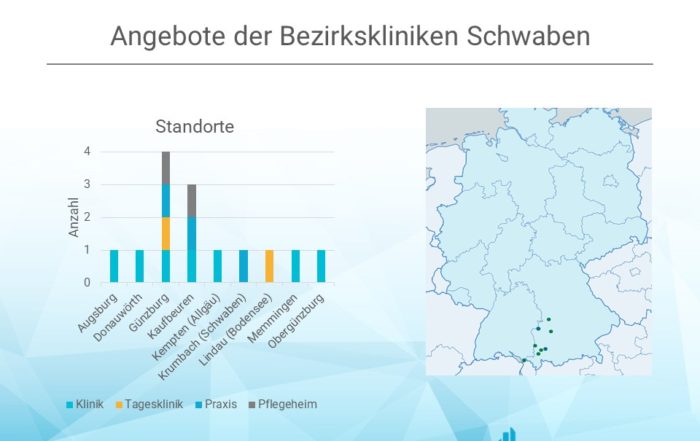 Angebote der Bezirkskliniken Schwaben

Standorte

4
3
2
1
0

Anzahl

Augsburg
Donauwörth
Günzburg
Kaufbeuren
Kempten (Allgäu)
Krumbach (Schwaben)
Lindau (Bodensee)
Memmingen
Obergünzburg

Klinik
Tagesklinik
Praxis
Pflegeheim